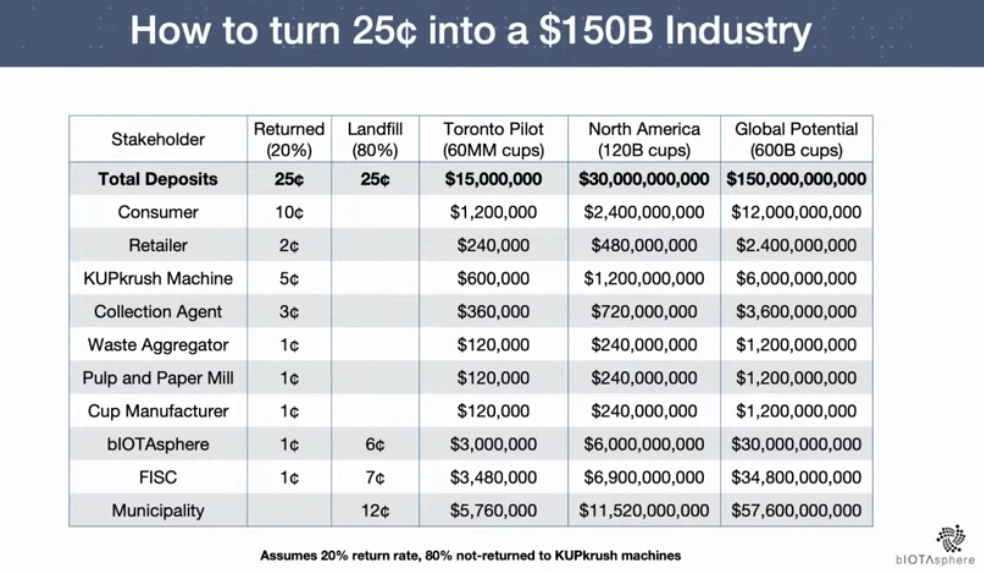 How to turn 25¢ into a \$150B Industry

| Stakeholder | Returned (20%) | Landfill (80%) | Toronto Pilot (60MM cups) | North America (120B cups) | Global Potential (600B cups) |
|---|---|---|---|---|---|
| **Total Deposits** | **25¢** | **25¢** | **\$15,000,000** | **\$30,000,000,000** | **\$150,000,000,000** |
| Consumer | 10¢ | | \$1,200,000 | \$2,400,000,000 | \$12,000,000,000 |
| Retailer | 2¢ | | \$240,000 | \$480,000,000 | \$2.400,000,000 |
| KUPkrush Machine | 5¢ | | \$600,000 | \$1,200,000,000 | \$6,000,000,000 |
| Collection Agent | 3¢ | | \$360,000 | \$720,000,000 | \$3,600,000,000 |
| Waste Aggregator | 1¢ | | \$120,000 | \$240,000,000 | \$1,200,000,000 |
| Pulp and Paper Mill | 1¢ | | \$120,000 | \$240,000,000 | \$1,200,000,000 |
| Cup Manufacturer | 1¢ | | \$120,000 | \$240,000,000 | \$1,200,000,000 |
| bIOTAsphere | 1¢ | 6¢ | \$3,000,000 | \$6,000,000,000 | \$30,000,000,000 |
| FISC | 1¢ | 7¢ | \$3,480,000 | \$6,900,000,000 | \$34,800,000,000 |
| Municipality | | 12¢ | \$5,760,000 | \$11,520,000,000 | \$57,600,000,000 |

Assumes 20% return rate, 80% not-returned to KUPkrush machines

bIOTAsphere